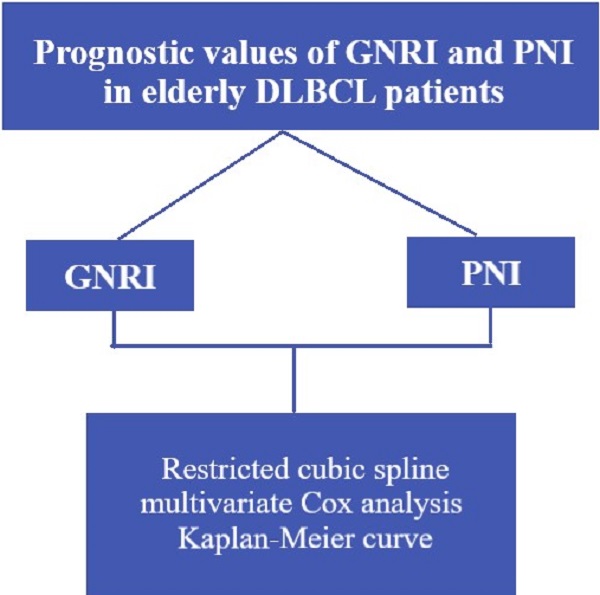 Prognostic values of GNRI and PNI in elderly DLBCL patients

GNRI

PNI

Restricted cubic spline
multivariate Cox analysis
Kaplan-Meier curve